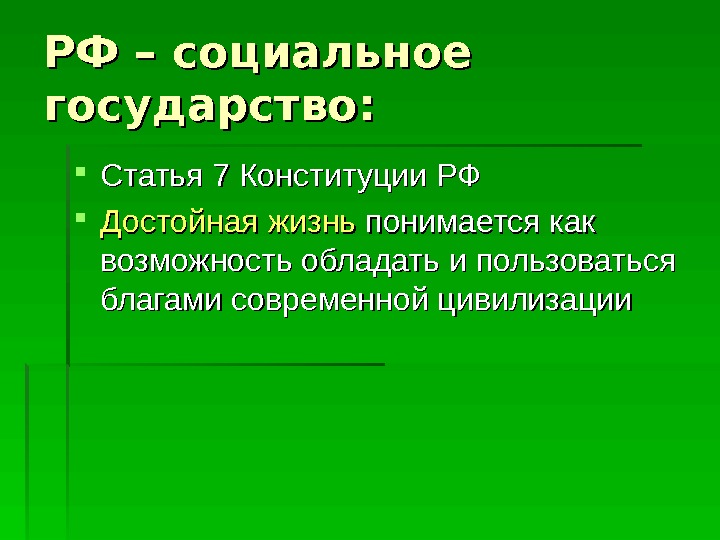 РФ – социальное государство:

Статья 7 Конституции РФ

Достойная жизнь понимается как возможность обладать и пользоваться благами современной цивилизации